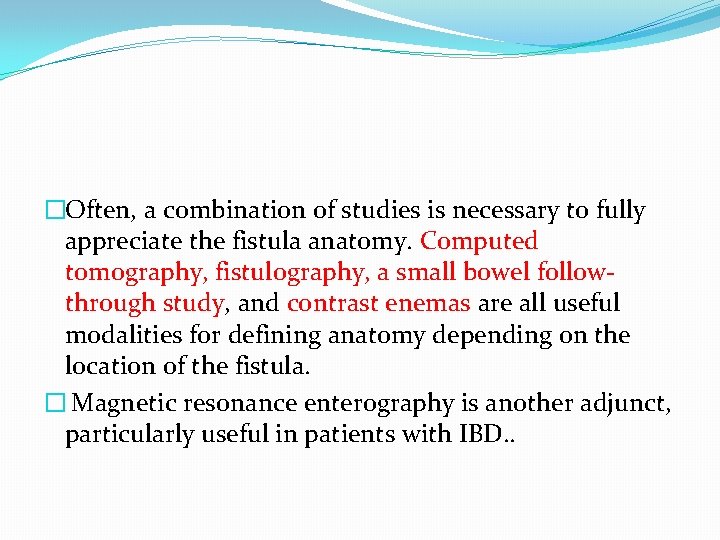 □Often, a combination of studies is necessary to fully appreciate the fistula anatomy. Computed tomography, fistulography, a small bowel follow-through study, and contrast enemas are all useful modalities for defining anatomy depending on the location of the fistula.

□ Magnetic resonance enterography is another adjunct, particularly useful in patients with IBD..